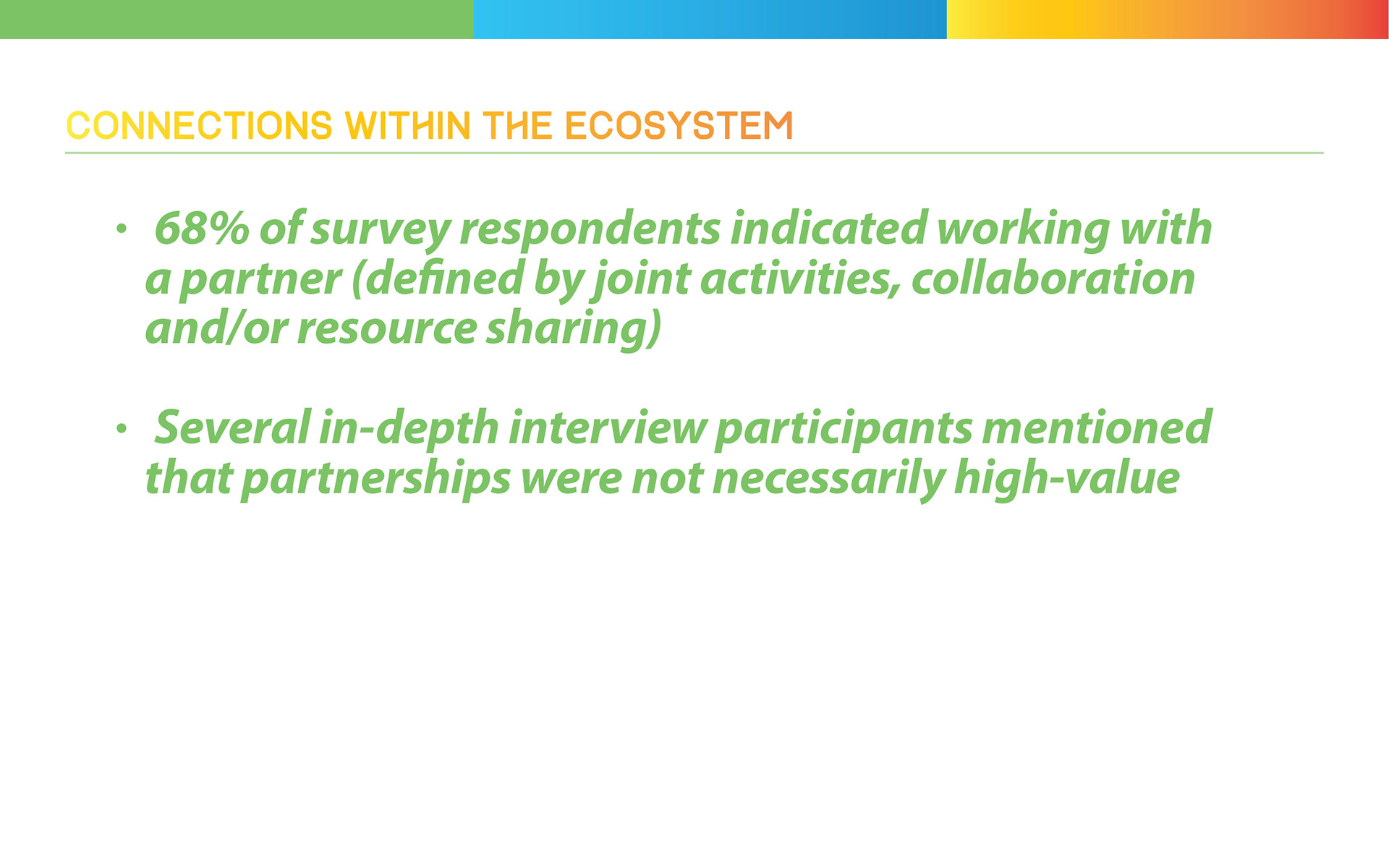 CONNECTIONS WITHIN THE ECOSYSTEM

• 68% of survey respondents indicated working with a partner (defined by joint activities, collaboration and/or resource sharing)

• Several in-depth interview participants mentioned that partnerships were not necessarily high-value